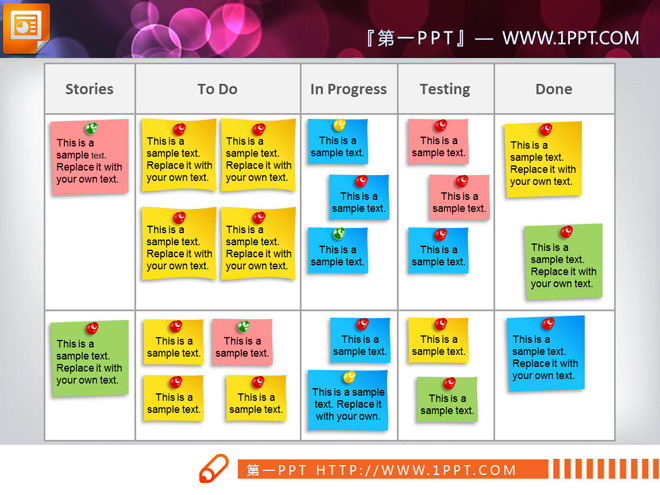 『第一PPT』— WWW.1PPT.COM

| Stories | To Do | In Progress | Testing | Done |
|---|---|---|---|---|
| This is a sample text. Replace it with your own text. | This is a sample text. Replace it with your own text. This is a sample text. Replace it with your own text. This is a sample text. Replace it with your own text. This is a sample text. Replace it with your own text. | This is a sample text. This is a sample text. This is a sample text. | This is a sample text. This is a sample text. This is a sample text. | This is a sample text. Replace it with your own text. This is a sample text. Replace it with your own text. |
| This is a sample text. Replace it with your own text. | This is a sample text. This is a sample text. This is a sample text. This is a sample text. | This is a sample text. This is a sample text. Replace it with your own. | This is a sample text. This is a sample text. | This is a sample text. Replace it with your own text. |

第一PPT HTTP://WWW.1PPT.COM